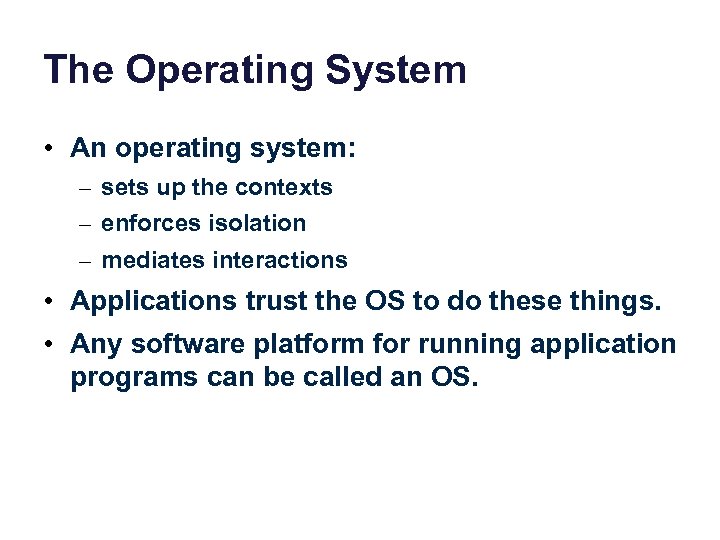 The Operating System

• An operating system:
  – sets up the contexts
  – enforces isolation
  – mediates interactions
• Applications trust the OS to do these things.
• Any software platform for running application programs can be called an OS.